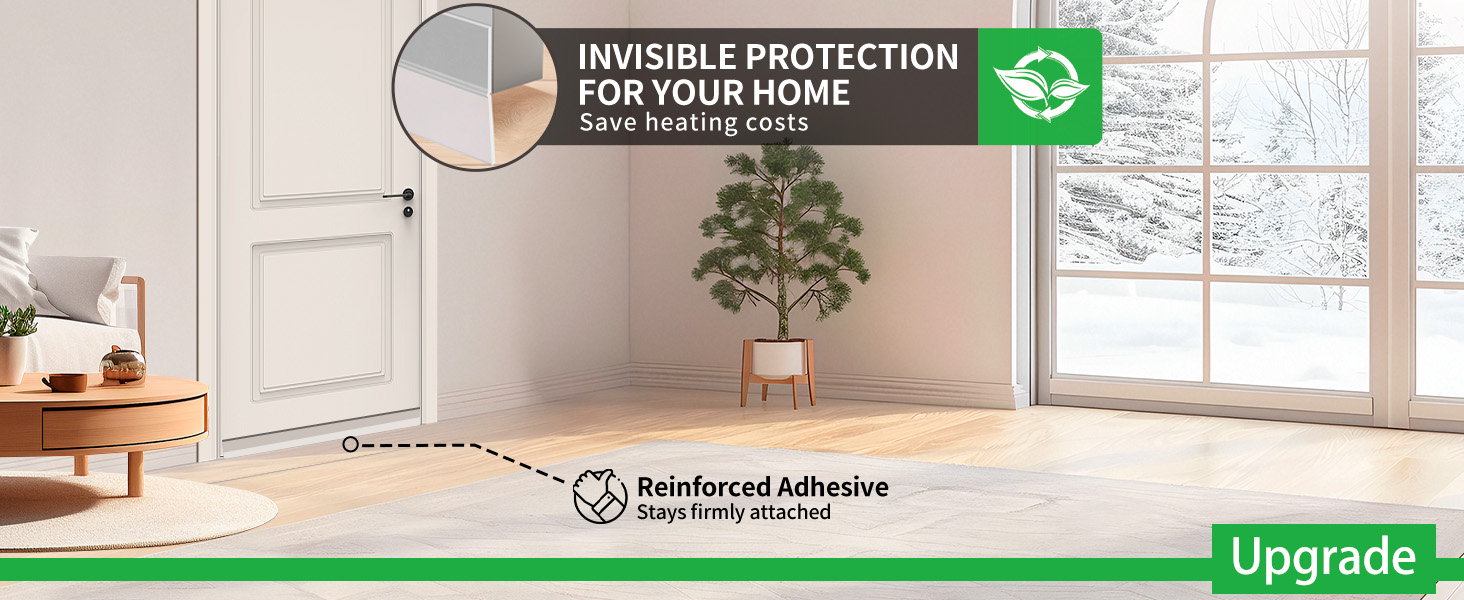 INVISIBLE PROTECTION FOR YOUR HOME
Save heating costs

Reinforced Adhesive
Stays firmly attached

Upgrade